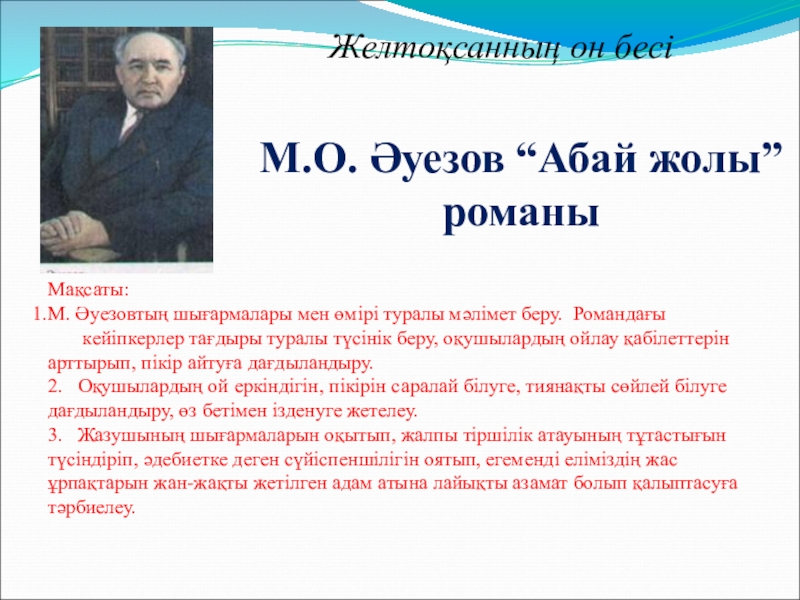 Желтоқсанның он бесі

М.О. Әуезов “Абай жолы” романы

Мақсаты:
1.М. Әуезовтың шығармалары мен өмірі туралы мәлімет беру. Романдағы кейіпкерлер тағдыры туралы түсінік беру, оқушылардың ойлау қабілеттерін арттырып, пікір айтуға дағдыландыру.
2. Оқушылардың ой еркіндігін, пікірін саралай білуге, тиянақты сөйлей білуге дағдыландыру, өз бетімен ізденуге жетелеу.
3. Жазушының шығармаларын оқытып, жалпы тіршілік атауының тұтастығын түсіндіріп, әдебиетке деген сүйіспеншілігін оятып, егеменді еліміздің жас ұрпақтарын жан-жақты жетілген адам атына лайықты азамат болып қалыптасуға тәрбиелеу.